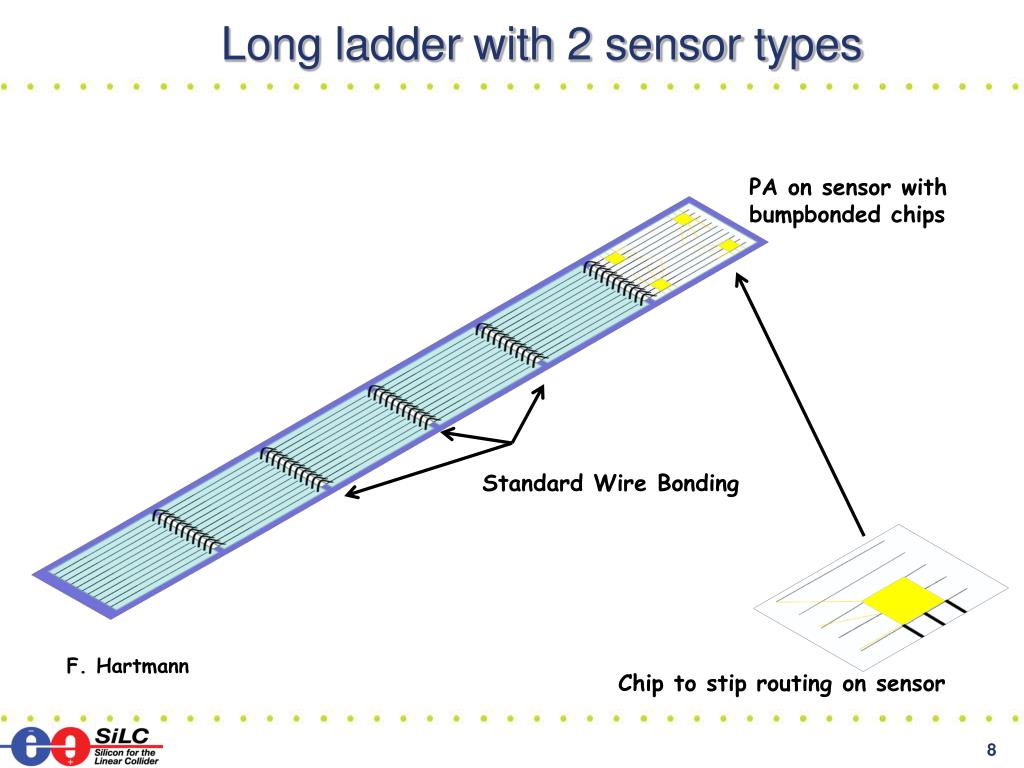 Long ladder with 2 sensor types

PA on sensor with bumpbonded chips

Standard Wire Bonding

F. Hartmann

Chip to stip routing on sensor

SiLC
Silicon for the Linear Collider

8